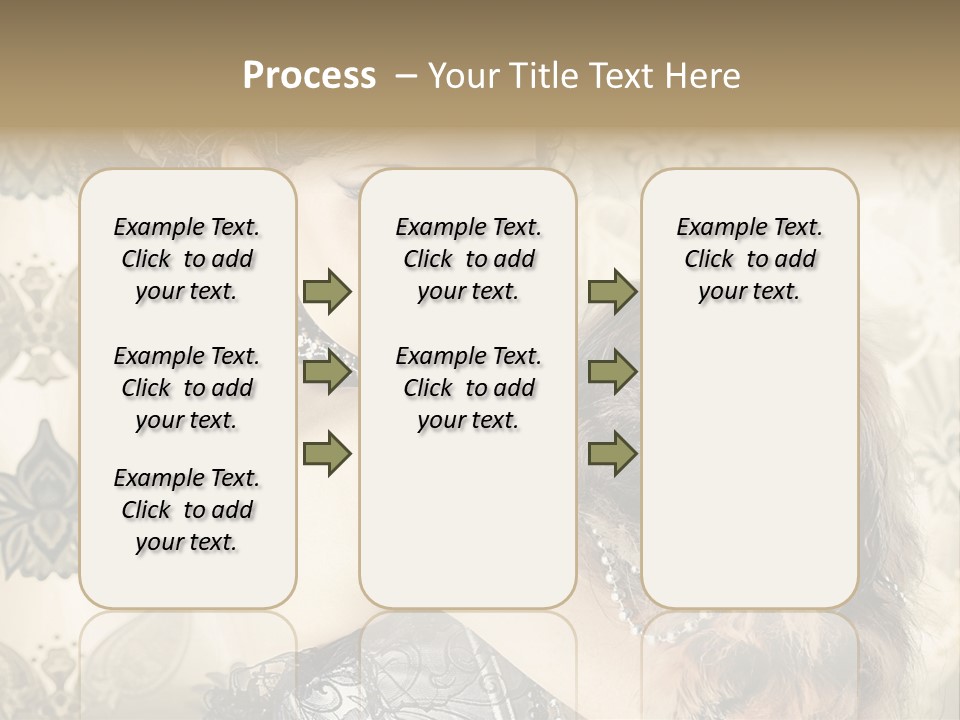 Process – Your Title Text Here

Example Text. Click to add your text.

Example Text. Click to add your text.

Example Text. Click to add your text.

Example Text. Click to add your text.

Example Text. Click to add your text.

Example Text. Click to add your text.